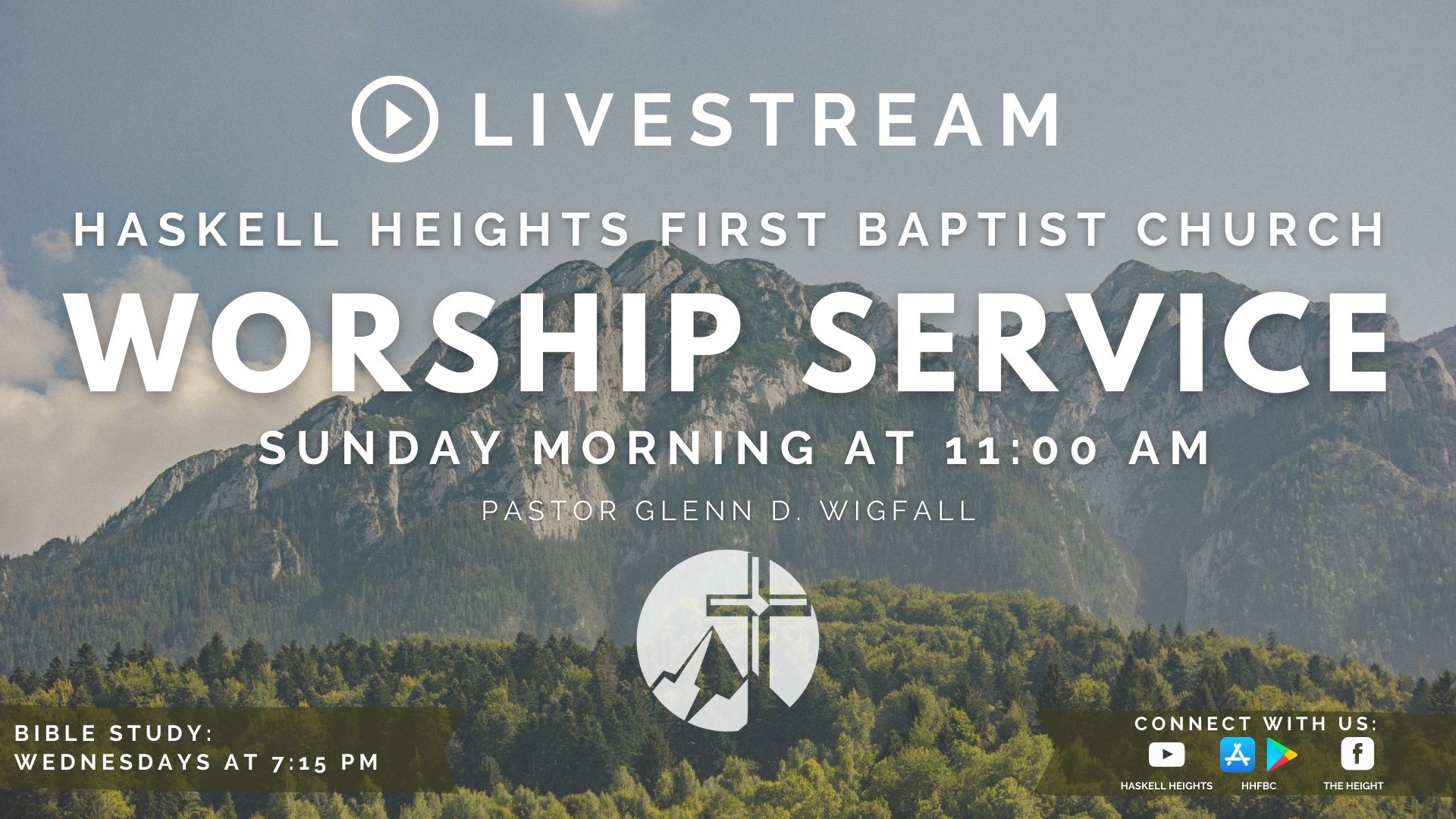 LIVESTREAM

HASKELL HEIGHTS FIRST BAPTIST CHURCH

WORSHIP SERVICE

SUNDAY MORNING AT 11:00 AM

PASTOR GLENN D. WIGFALL

BIBLE STUDY:
WEDNESDAYS AT 7:15 PM

CONNECT WITH US:

HASKELL HEIGHTS HHFBC THE HEIGHT